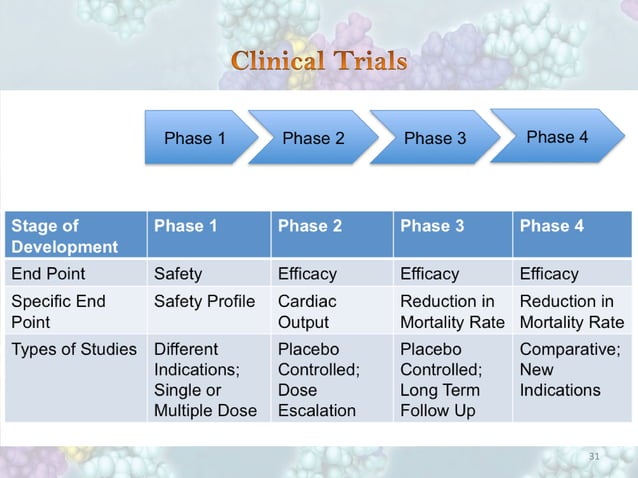 Clinical Trials

Phase 1

Phase 2

Phase 3

Phase 4

| Stage of Development | Phase 1 | Phase 2 | Phase 3 | Phase 4 |
|---|---|---|---|---|
| End Point | Safety | Efficacy | Efficacy | Efficacy |
| Specific End Point | Safety Profile | Cardiac Output | Reduction in Mortality Rate | Reduction in Mortality Rate |
| Types of Studies | Different Indications; Single or Multiple Dose | Placebo Controlled; Dose Escalation | Placebo Controlled; Long Term Follow Up | Comparative; New Indications |

31